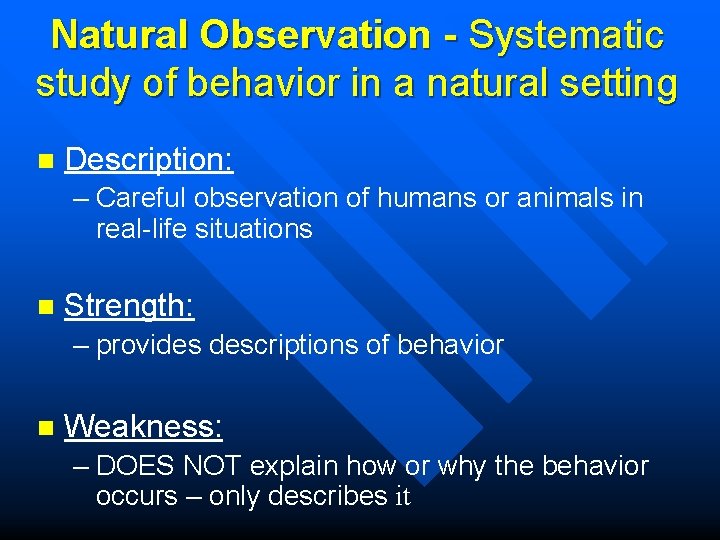 Natural Observation - Systematic study of behavior in a natural setting

Description:
– Careful observation of humans or animals in real-life situations

Strength:
– provides descriptions of behavior

Weakness:
– DOES NOT explain how or why the behavior occurs – only describes it